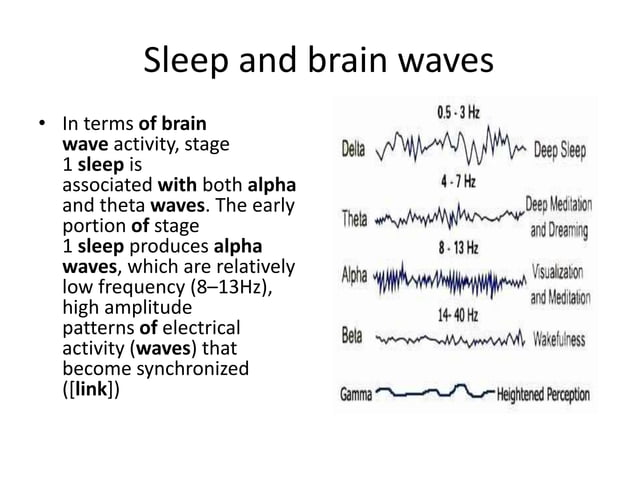 Sleep and brain waves

• In terms of brain wave activity, stage 1 sleep is associated with both alpha and theta waves. The early portion of stage 1 sleep produces alpha waves, which are relatively low frequency (8–13Hz), high amplitude patterns of electrical activity (waves) that become synchronized ([link])

0.5 - 3 Hz
Delta
Deep Sleep
4 - 7 Hz
Theta
Deep Meditation and Dreaming
8 - 13 Hz
Alpha
Visualization and Meditation
14- 40 Hz
Beta
Wakefulness
Gamma
Heightened Perception